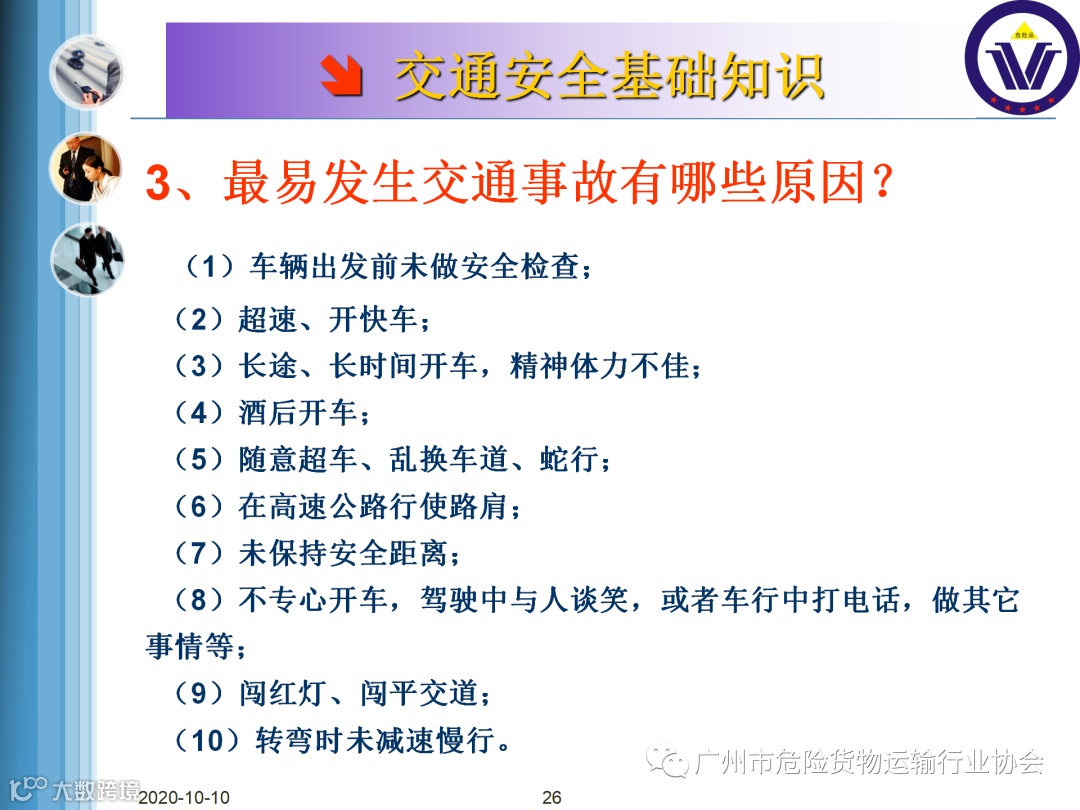 交通安全基础知识

危险品

3、最易发生交通事故有哪些原因？

（1）车辆出发前未做安全检查；

（2）超速、开快车；

（3）长途、长时间开车，精神体力不佳；

（4）酒后开车；

（5）随意超车、乱换车道、蛇行；

（6）在高速公路行使路肩；

（7）未保持安全距离；

（8）不专心开车，驾驶中与人谈笑，或者车行中打电话，做其它事情等；

（9）闯红灯、闯平交道；

（10）转弯时未减速慢行。

广州市危险货物运输行业协会

大数跨境

2020-10-10

26